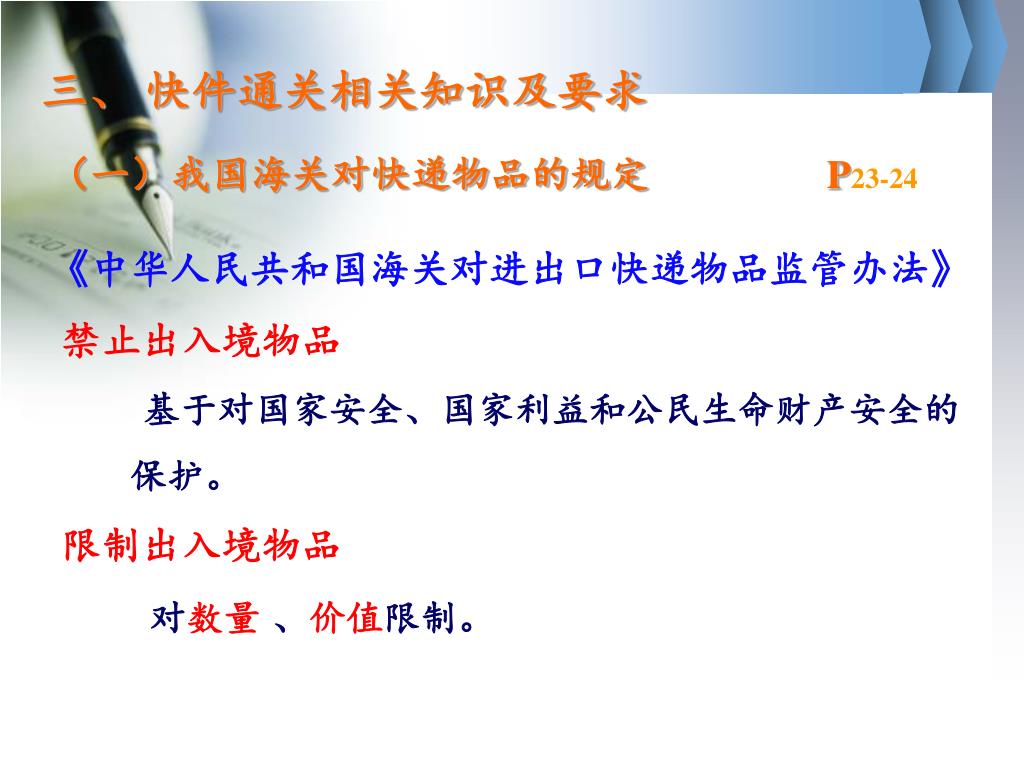 三、快件通关相关知识及要求

（一）我国海关对快递物品的规定 P23-24

《中华人民共和国海关对进出口快递物品监管办法》

禁止出入境物品

基于对国家安全、国家利益和公民生命财产安全的保护。

限制出入境物品

对数量 、价值限制。